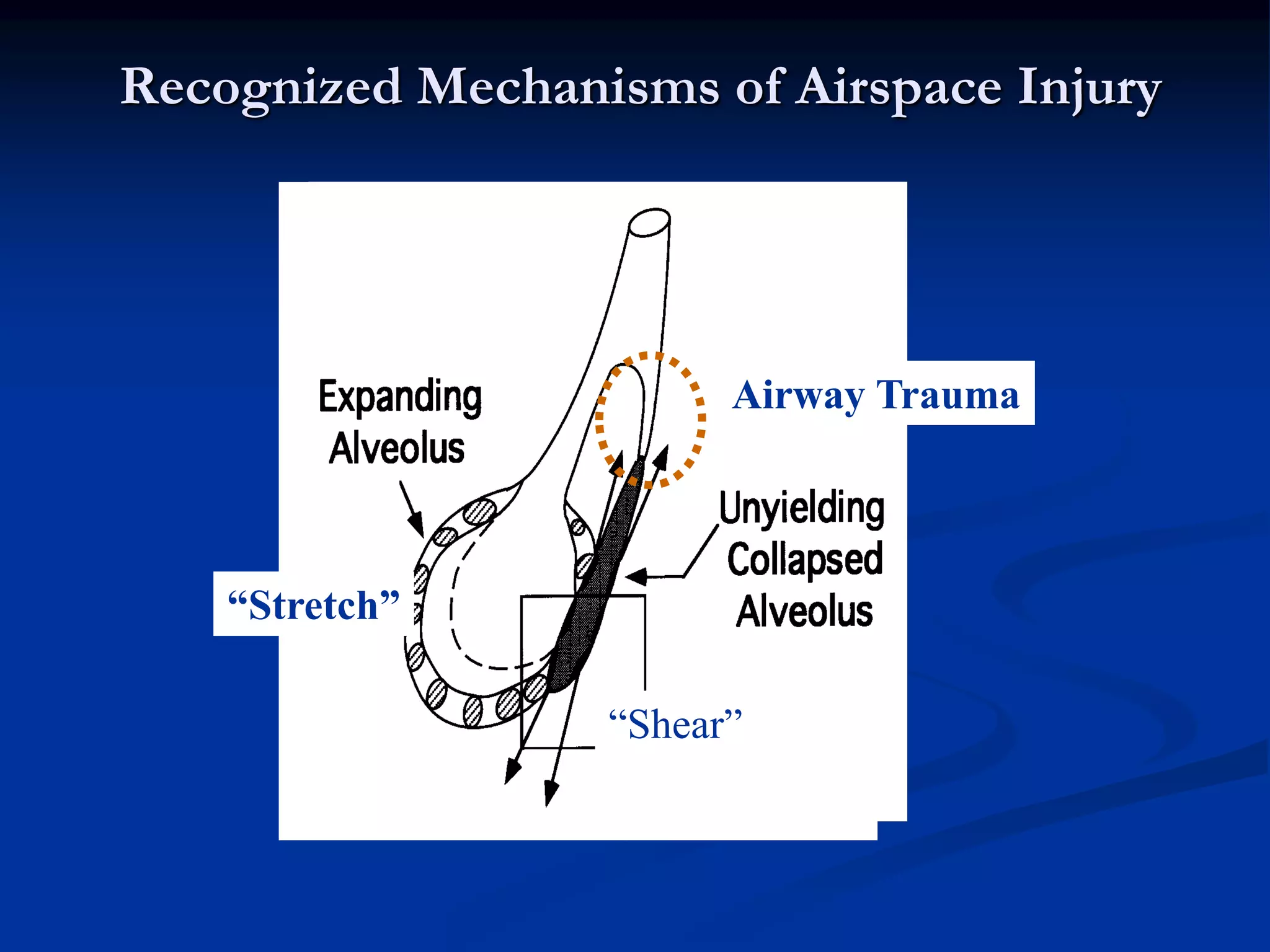 Recognized Mechanisms of Airspace Injury

Expanding Alveolus

Airway Trauma

Unyielding Collapsed Alveolus

“Stretch”

“Shear”